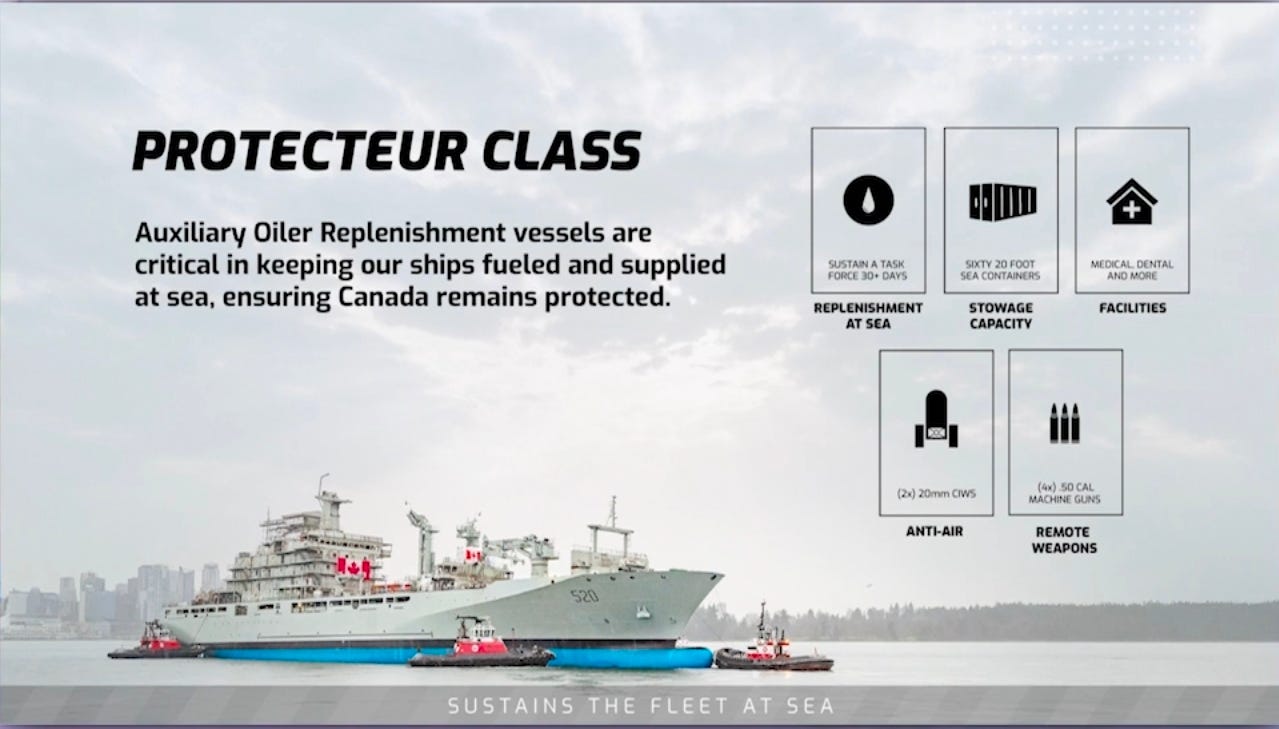 PROTECTEUR CLASS

Auxiliary Oiler Replenishment vessels are critical in keeping our ships fueled and supplied at sea, ensuring Canada remains protected.

SUSTAIN A TASK FORCE 30+ DAYS
REPLENISHMENT AT SEA

SIXTY 20 FOOT SEA CONTAINERS
STOWAGE CAPACITY

MEDICAL, DENTAL AND MORE
FACILITIES

(2x) 20mm CIWS
ANTI-AIR

(4x) .50 CAL MACHINE GUNS
REMOTE WEAPONS

520

SUSTAINS THE FLEET AT SEA